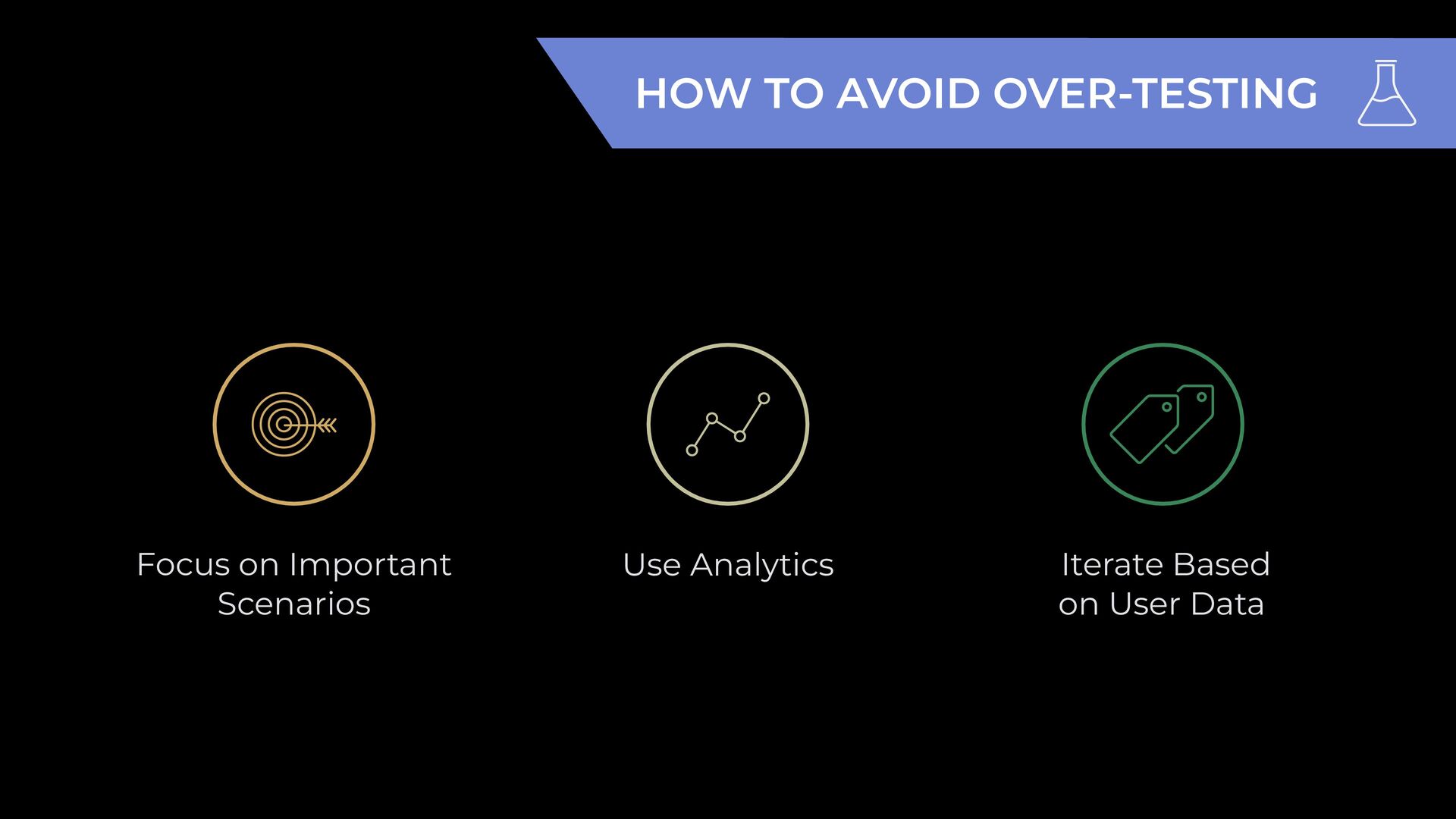 HOW TO AVOID OVER-TESTING

Focus on Important Scenarios

Use Analytics

Iterate Based on User Data